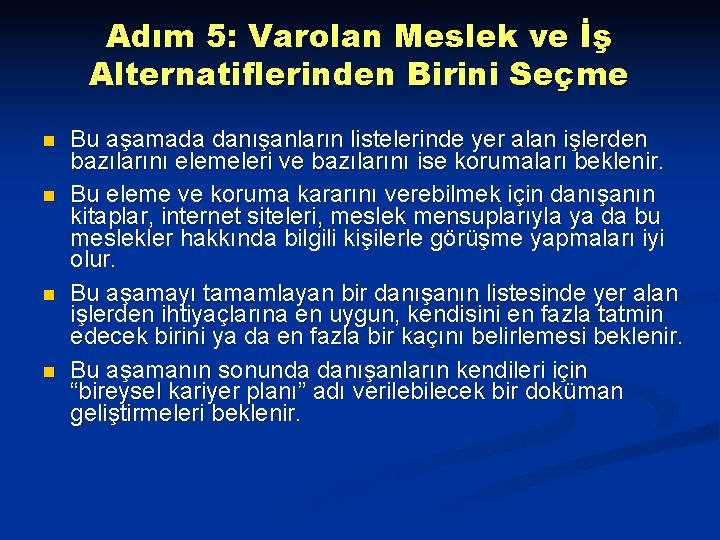 Adım 5: Varolan Meslek ve İş Alternatiflerinden Birini Seçme

Bu aşamada danışanların listelerinde yer alan işlerden bazılarını elemeleri ve bazılarını ise korumaları beklenir.

Bu eleme ve koruma kararını verebilmek için danışanın kitaplar, internet siteleri, meslek mensuplarıyla ya da bu meslekler hakkında bilgili kişilerle görüşme yapmaları iyi olur.

Bu aşamayı tamamlayan bir danışanın listesinde yer alan işlerden ihtiyaçlarına en uygun, kendisini en fazla tatmin edecek birini ya da en fazla bir kaçını belirlemesi beklenir.

Bu aşamanın sonunda danışanların kendileri için “bireysel kariyer planı” adı verilebilecek bir doküman geliştirmeleri beklenir.